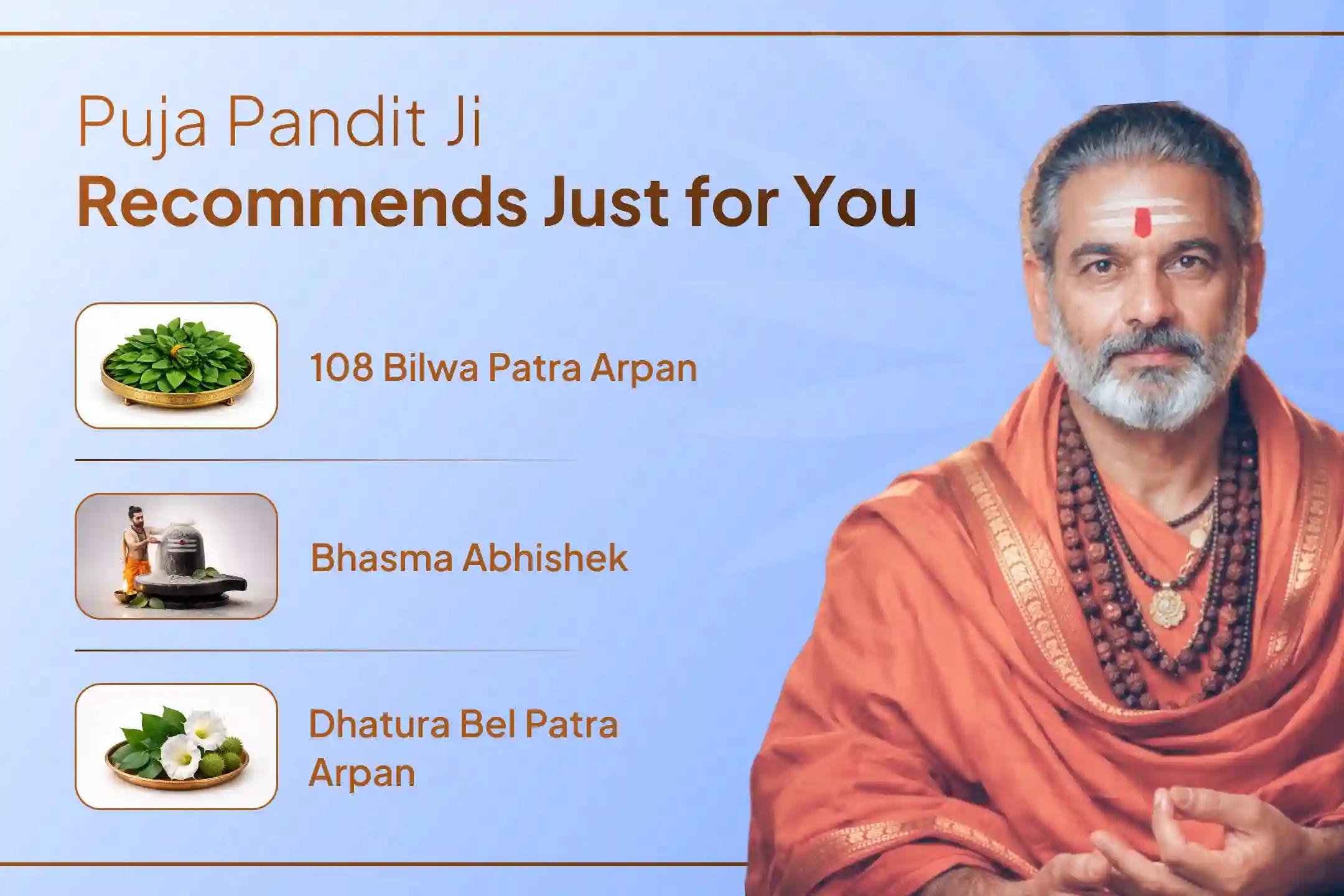 Puja Pandit Ji
Recommends Just for You

108 Bilwa Patra Arpan

Bhasma Abhishek

Dhatura Bel Patra Arpan